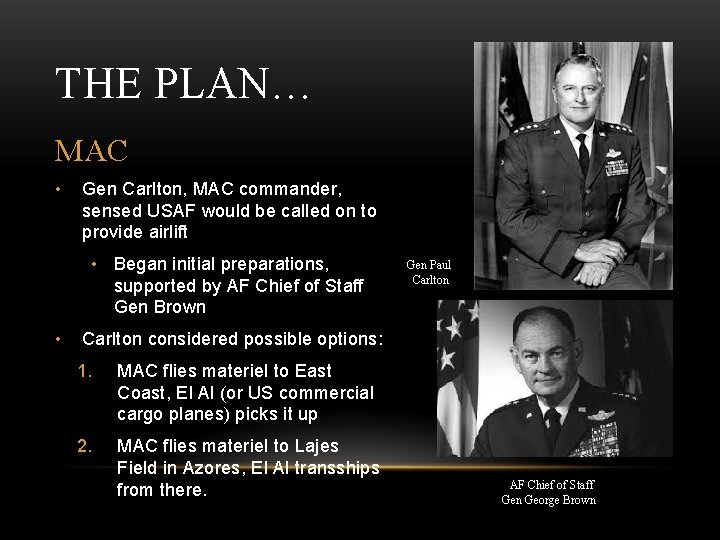 THE PLAN…

MAC

• Gen Carlton, MAC commander, sensed USAF would be called on to provide airlift

• Began initial preparations, supported by AF Chief of Staff Gen Brown

• Carlton considered possible options:

1. MAC flies materiel to East Coast, El Al (or US commercial cargo planes) picks it up

2. MAC flies materiel to Lajes Field in Azores, El Al transships from there.

Gen Paul Carlton

AF Chief of Staff Gen George Brown